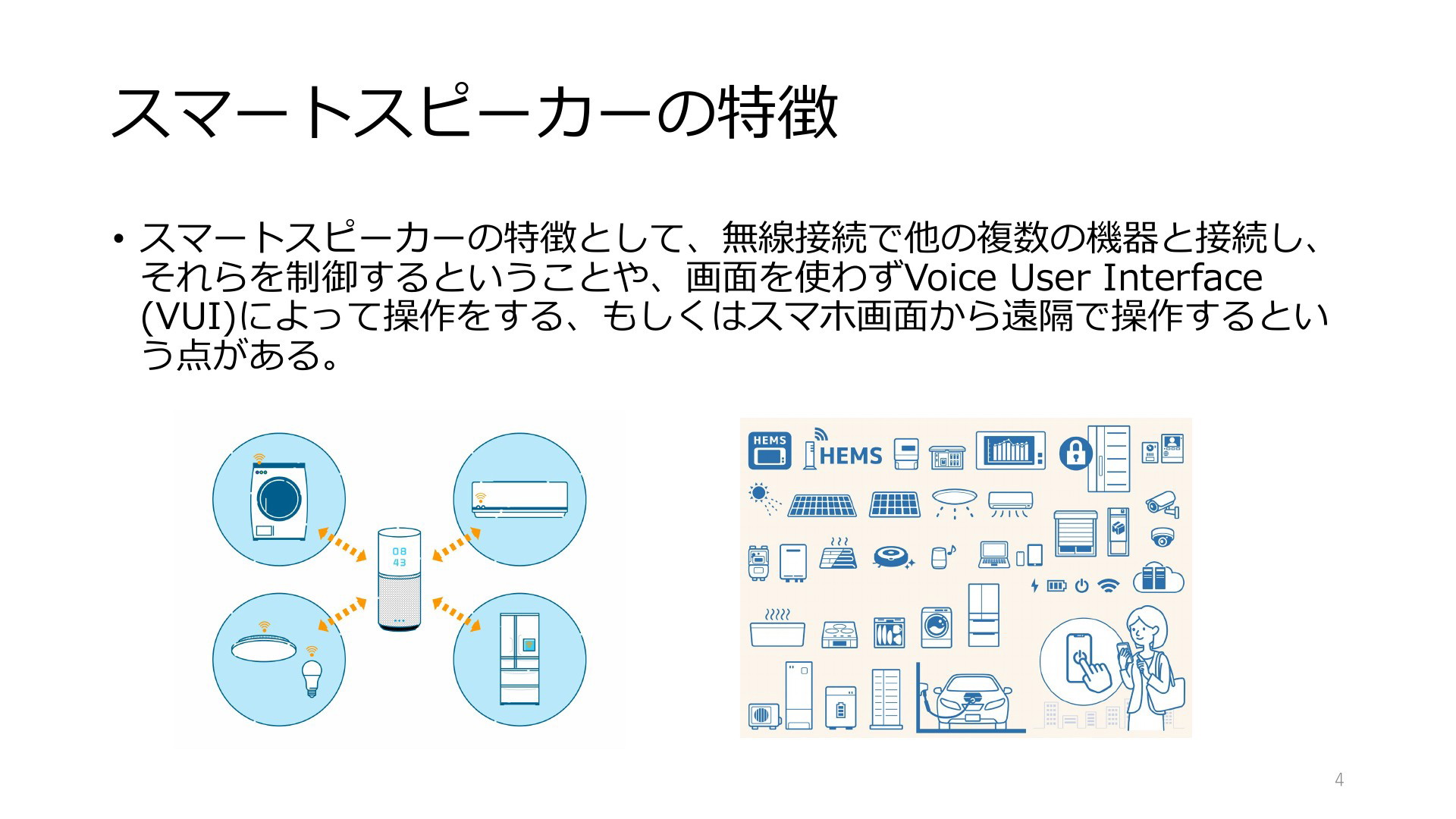 スマートスピーカーの特徴

• スマートスピーカーの特徴として、無線接続で他の複数の機器と接続し、それらを制御するということや、画面を使わずVoice User Interface (VUI)によって操作をする、もしくはスマホ画面から遠隔で操作するという点がある。

08
43

HEMS
HEMS

4